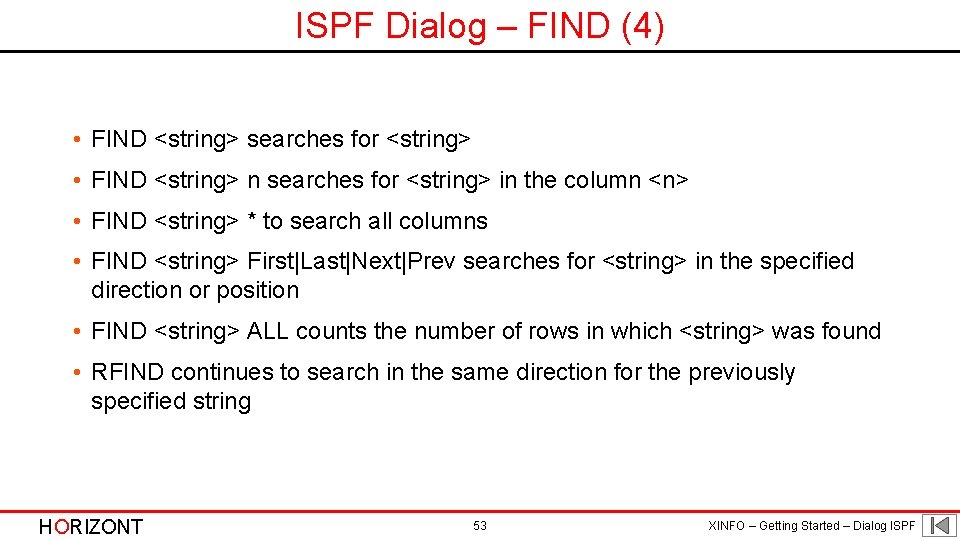 ISPF Dialog – FIND (4)

• FIND <string> searches for <string>

• FIND <string> n searches for <string> in the column <n>

• FIND <string> * to search all columns

• FIND <string> First|Last|Next|Prev searches for <string> in the specified direction or position

• FIND <string> ALL counts the number of rows in which <string> was found

• RFIND continues to search in the same direction for the previously specified string

HORIZONT

53

XINFO – Getting Started – Dialog ISPF